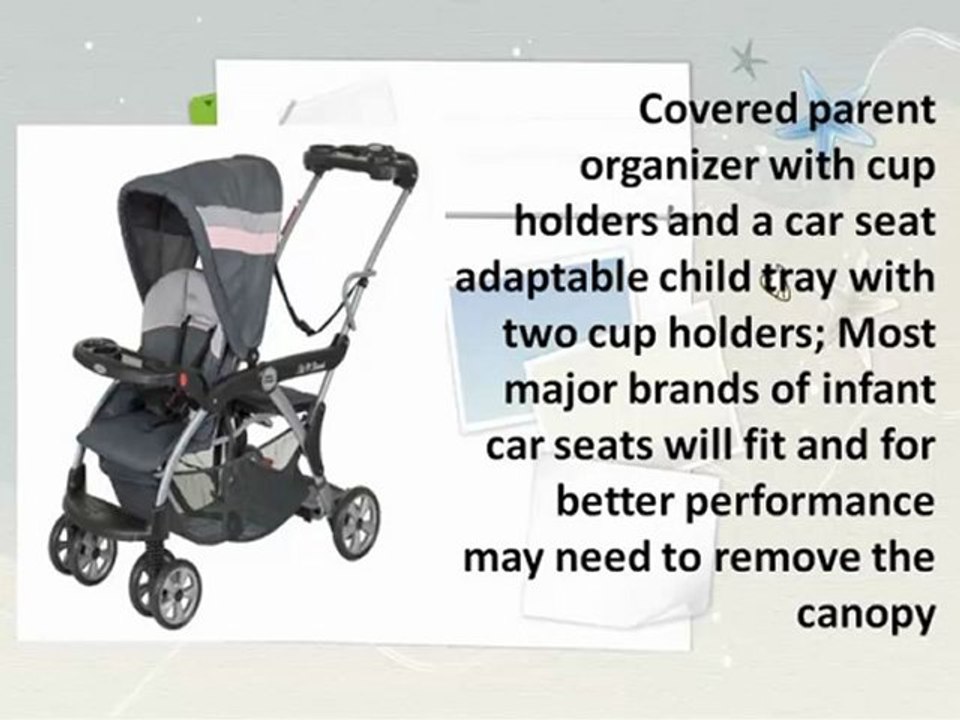 Covered parent organizer with cup holders and a car seat adaptable child tray with two cup holders; Most major brands of infant car seats will fit and for better performance may need to remove the canopy